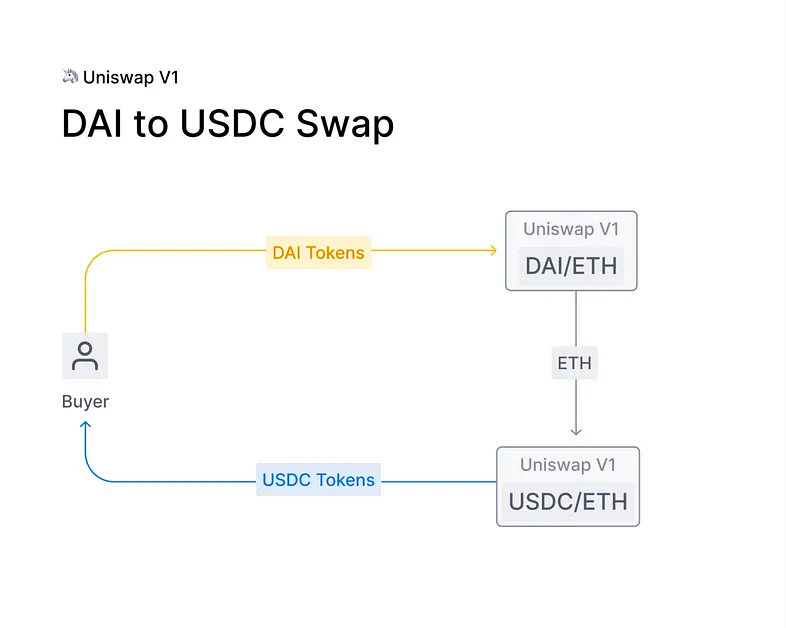 Uniswap V1

DAI to USDC Swap

DAI Tokens

Uniswap V1
DAI/ETH

Buyer

ETH

USDC Tokens

Uniswap V1
USDC/ETH